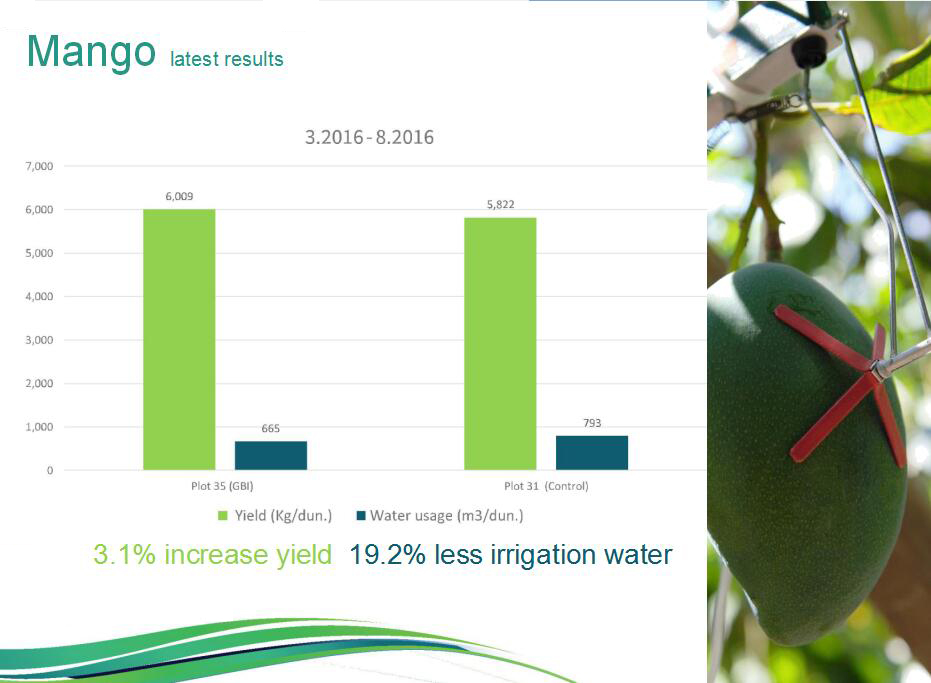 Mango latest results

3.2016 - 8.2016

7,000
6,000
5,000
4,000
3,000
2,000
1,000
0

6,009
665
5,822
793

Plot 35 (GBI)
Plot 31 (Control)

Yield (Kg/dun.) Water usage (m3/dun.)

3.1% increase yield 19.2% less irrigation water